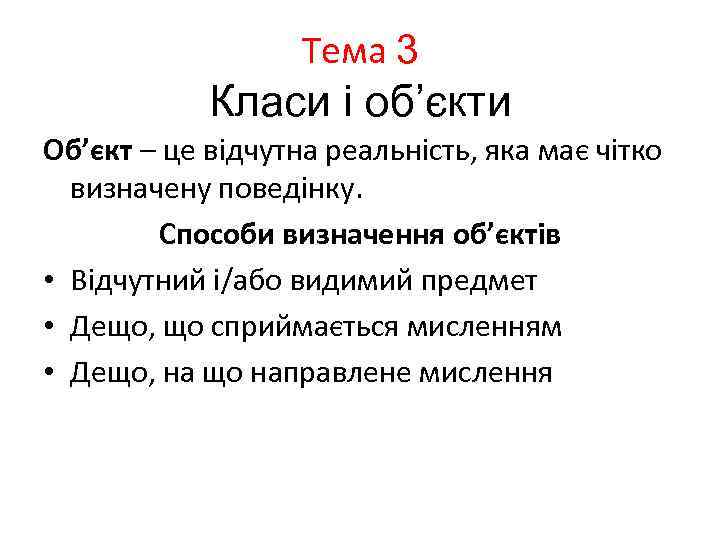 Тема 3
Класи і об’єкти

Об’єкт – це відчутна реальність, яка має чітко визначену поведінку.

Способи визначення об’єктів

• Відчутний і/або видимий предмет
• Дещо, що сприймається мисленням
• Дещо, на що направлене мислення